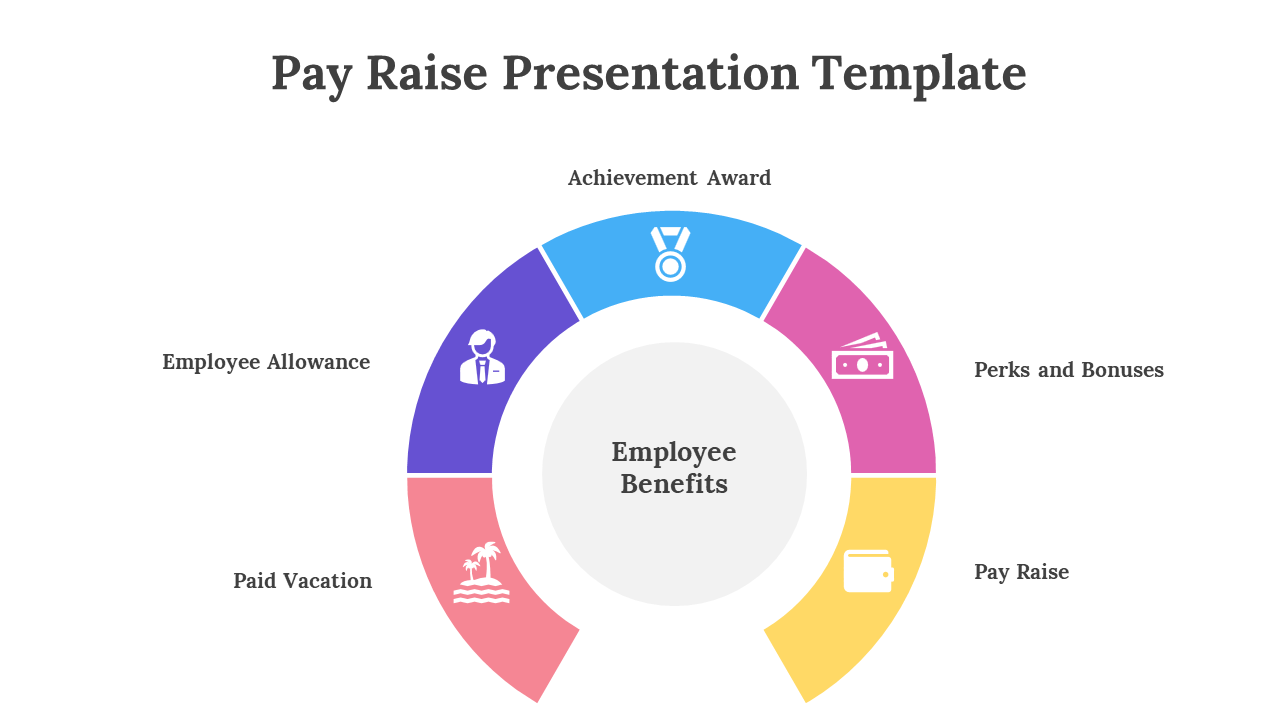 Pay Raise Presentation Template

Achievement Award

Employee Allowance

Perks and Bonuses

Employee Benefits

Paid Vacation

Pay Raise